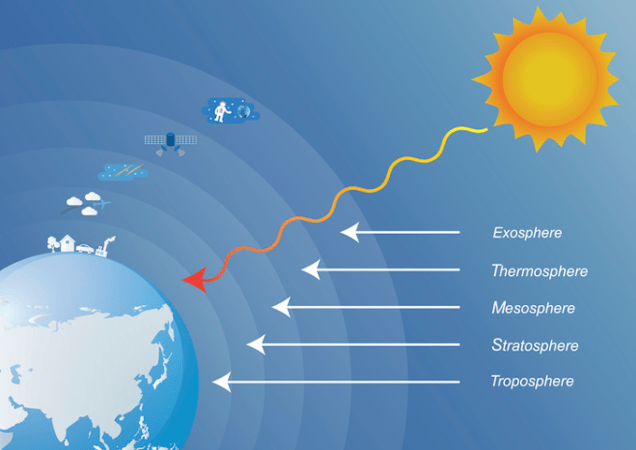 Exosphere
Thermosphere
Mesosphere
Stratosphere
Troposphere